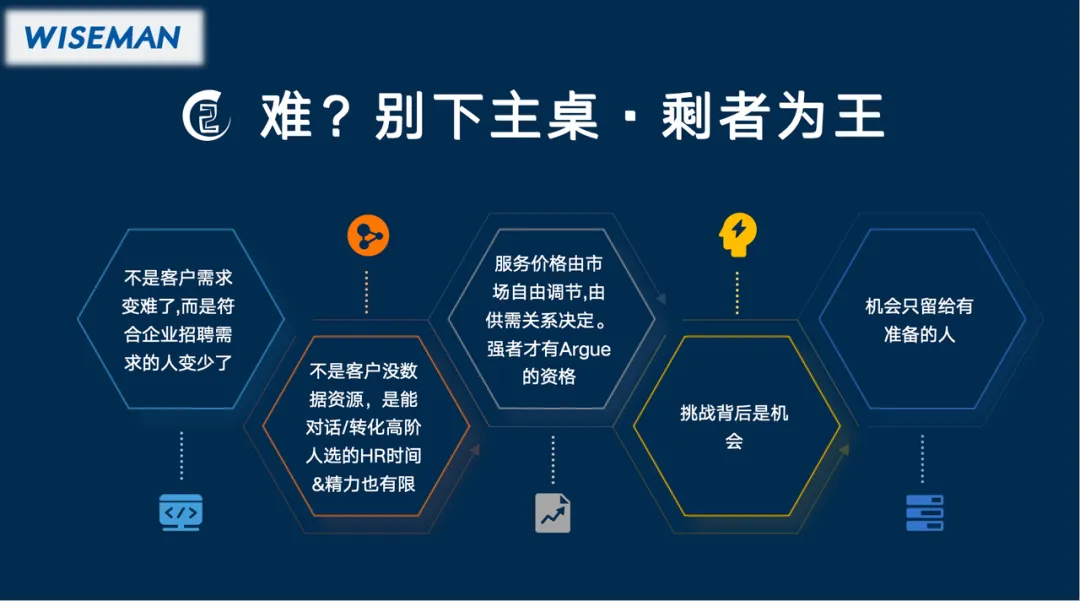 WISEMAN

难？别下主桌 · 剩者为王

不是客户需求变难了,而是符合企业招聘需求的人变少了

不是客户没数据资源，是能对话/转化高阶人选的HR时间&精力也有限

服务价格由市场自由调节,由供需关系决定。强者才有Argue的资格

挑战背后是机会

机会只留给有准备的人